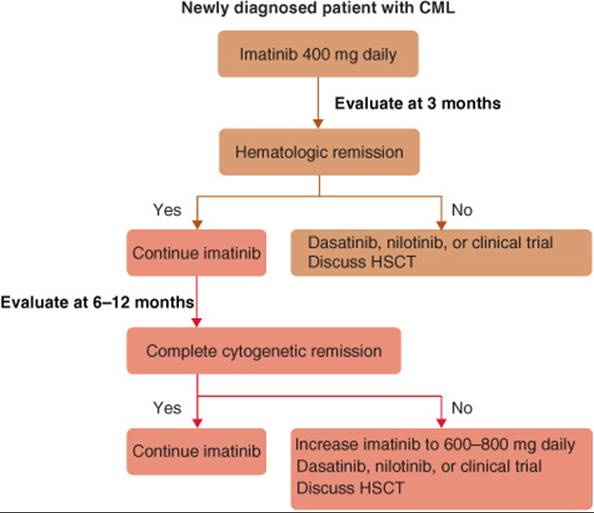 Newly diagnosed patient with CML

Imatinib 400 mg daily

Evaluate at 3 months

Hematologic remission

Yes

No

Continue imatinib

Dasatinib, nilotinib, or clinical trial
Discuss HSCT

Evaluate at 6–12 months

Complete cytogenetic remission

Yes

No

Continue imatinib

Increase imatinib to 600–800 mg daily
Dasatinib, nilotinib, or clinical trial
Discuss HSCT